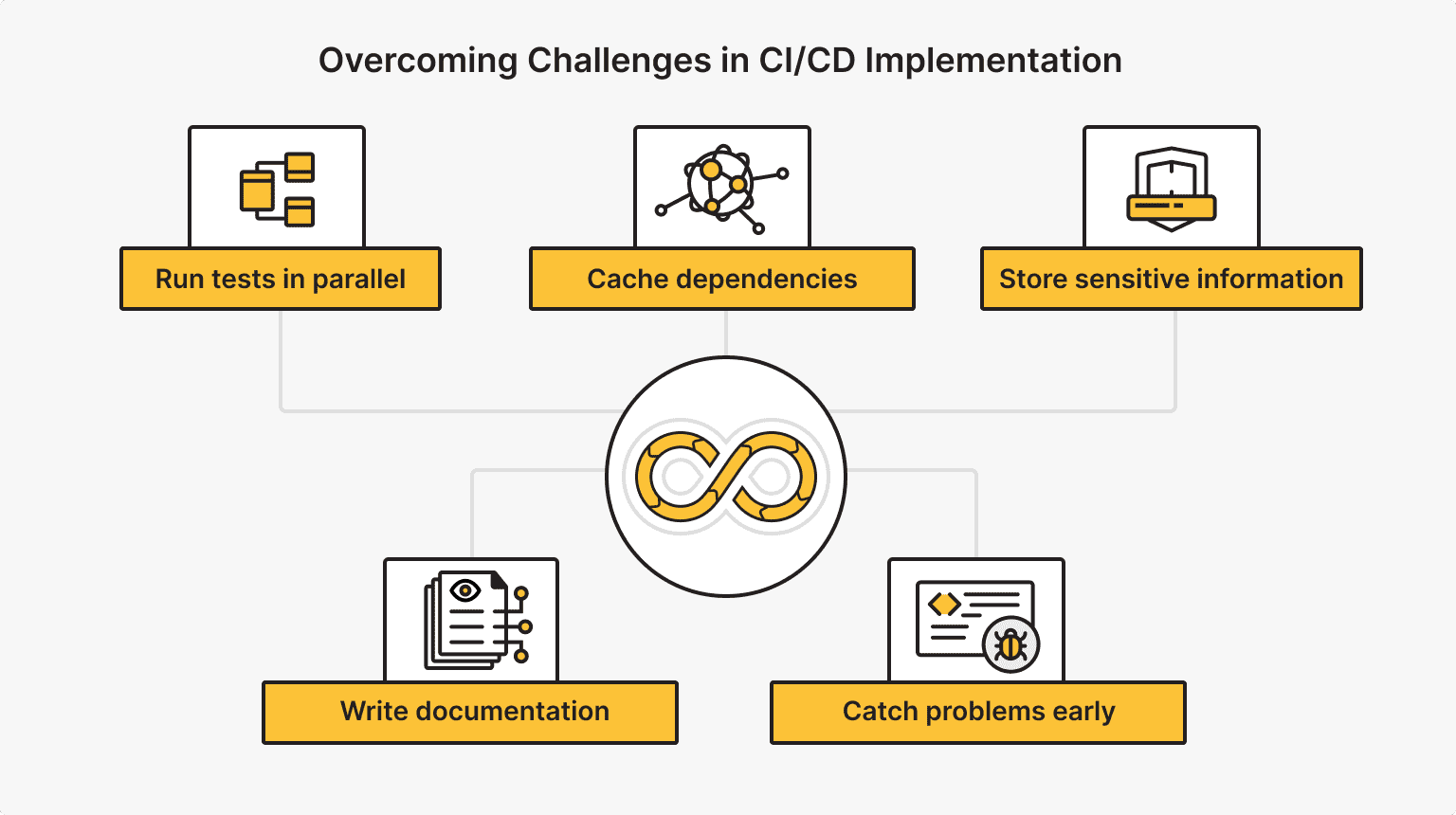 Overcoming Challenges in CI/CD Implementation

Run tests in parallel

Cache dependencies

Store sensitive information

Write documentation

Catch problems early